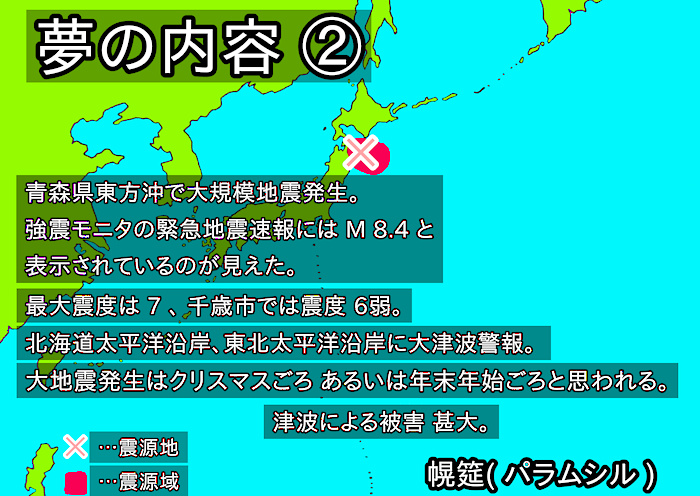 夢の内容 ②

青森県東方沖で大規模地震発生。
強震モニタの緊急地震速報には M 8.4 と
表示されているのが見えた。

最大震度は 7 、千歳市では震度 6弱。

北海道太平洋沿岸、東北太平洋沿岸に大津波警報。

大地震発生はクリスマスごろ あるいは年末年始ごろと思われる。

津波による被害 甚大。

…震源地
…震源域

幌筵( パラムシル )